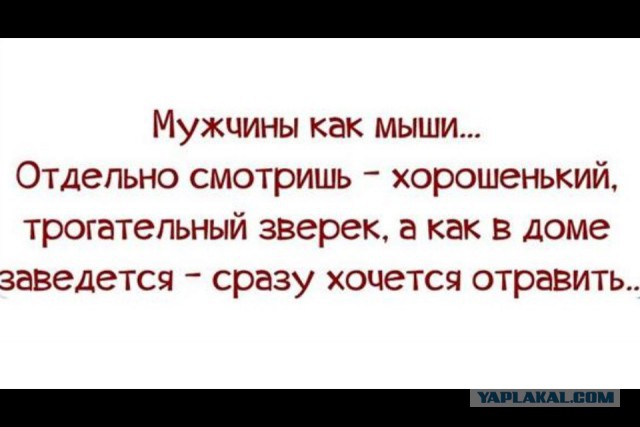 Мужчины как мыши...
Отдельно смотришь - хорошенький, трогательный зверек, а как в доме заведется - сразу хочется отравить..

YAPLAKAL.COM